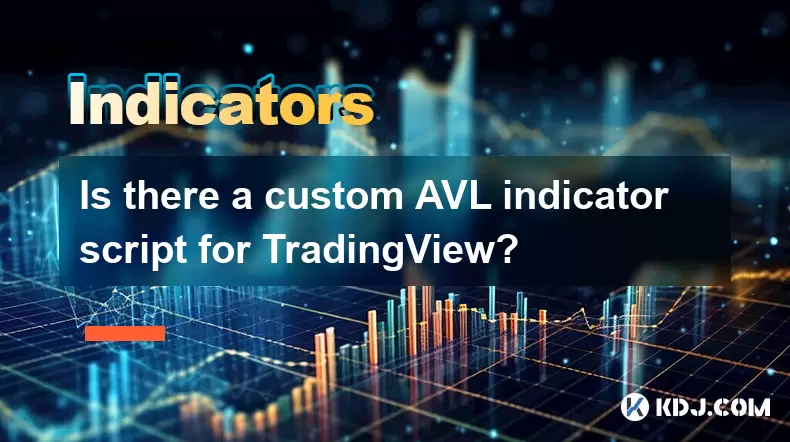 Indicators

Is there a custom AVL indicator script for TradingView?

KDJ.COM